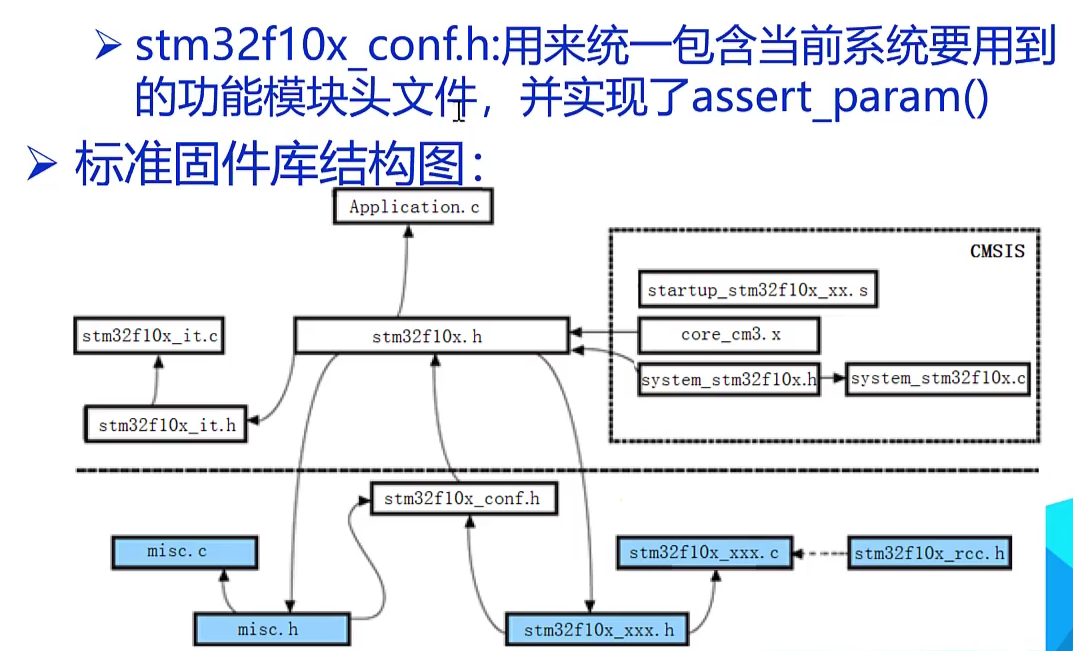 ➢ stm32f10x_conf.h:用来统一包含当前系统要用到的功能模块头文件，并实现了assert_param()

➢ 标准固件库结构图：

Application.c

CMSIS

startup_stm32f10x_xx.s

stm32f10x_it.c

stm32f10x.h

core_cm3.x

system_stm32f10x.h

system_stm32f10x.c

stm32f10x_it.h

stm32f10x_conf.h

misc.c

stm32f10x_xxx.c

stm32f10x_rcc.h

misc.h

stm32f10x_xxx.h